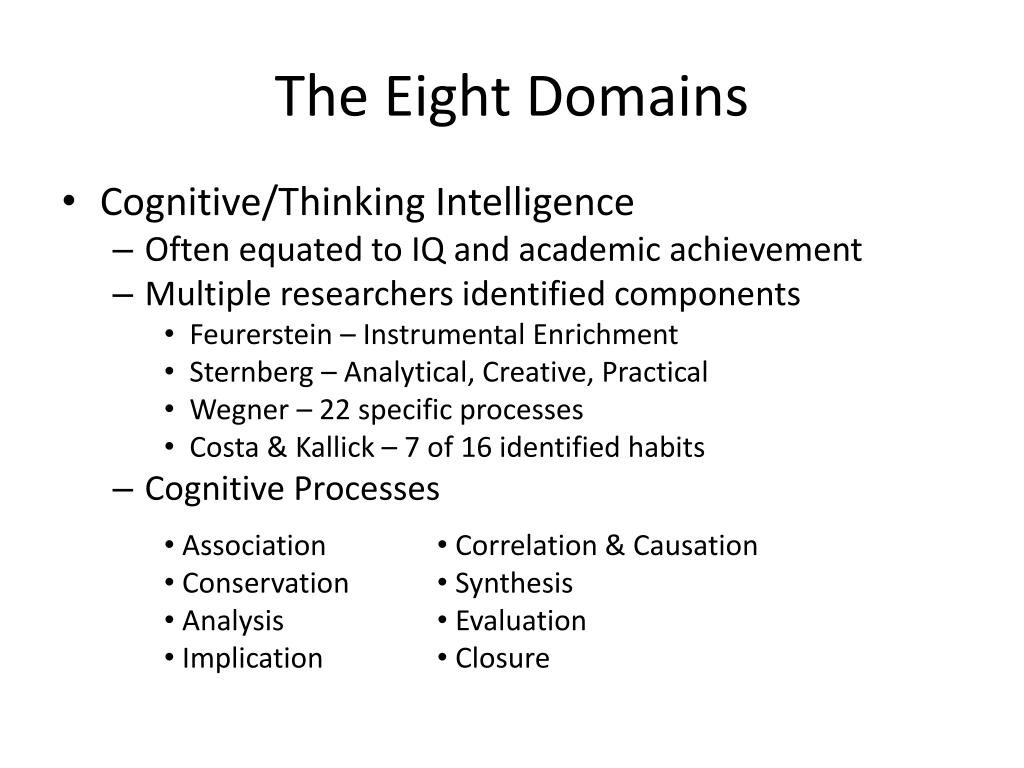 The Eight Domains

• Cognitive/Thinking Intelligence
– Often equated to IQ and academic achievement
– Multiple researchers identified components
• Feurerstein – Instrumental Enrichment
• Sternberg – Analytical, Creative, Practical
• Wegner – 22 specific processes
• Costa & Kallick – 7 of 16 identified habits
– Cognitive Processes

• Association
• Conservation
• Analysis
• Implication

• Correlation & Causation
• Synthesis
• Evaluation
• Closure